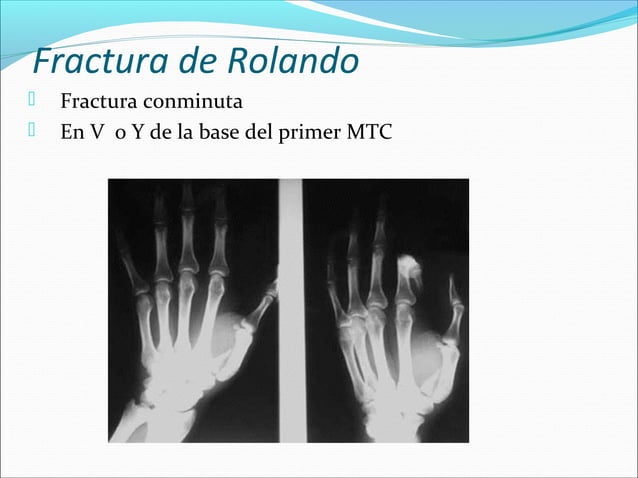 Fractura de Rolando

Fractura conminuta

En V o Y de la base del primer MTC